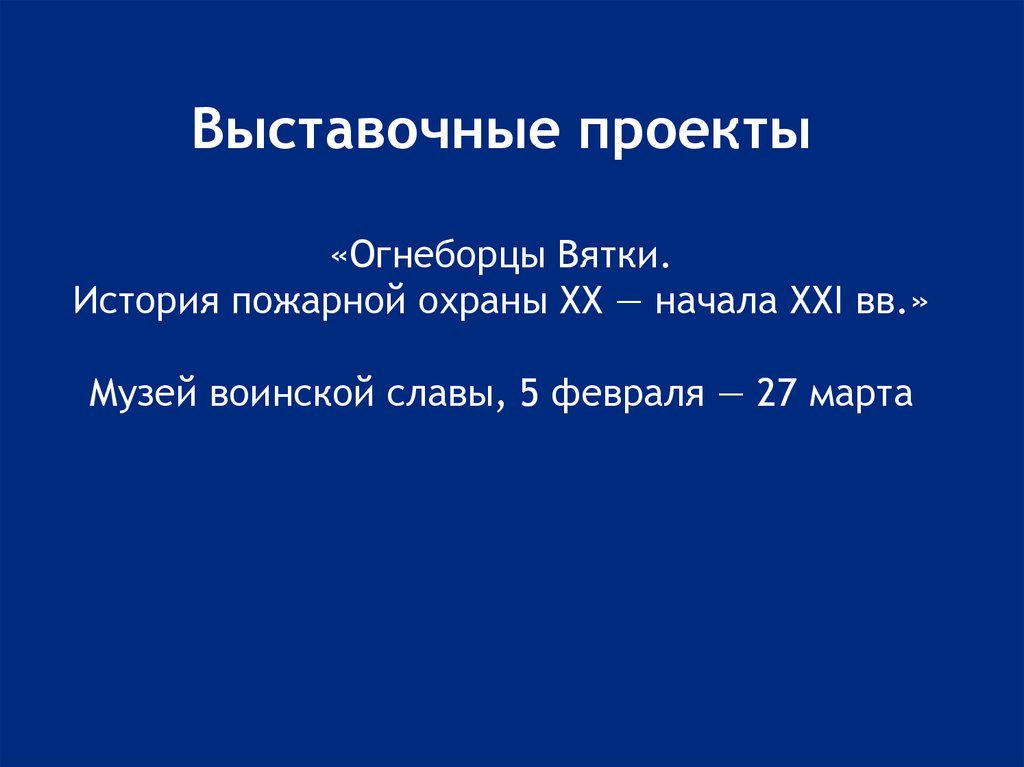 Выставочные проекты

«Огнеборцы Вятки.
История пожарной охраны XX — начала XXI вв.»

Музей воинской славы, 5 февраля — 27 марта